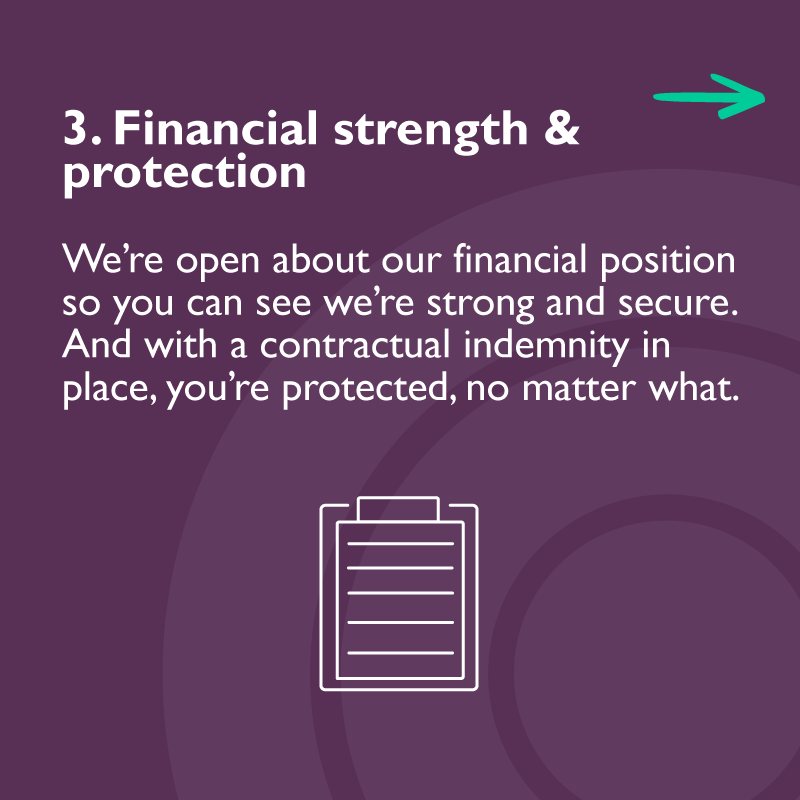 3. Financial strength & protection

We’re open about our financial position so you can see we’re strong and secure. And with a contractual indemnity in place, you’re protected, no matter what.